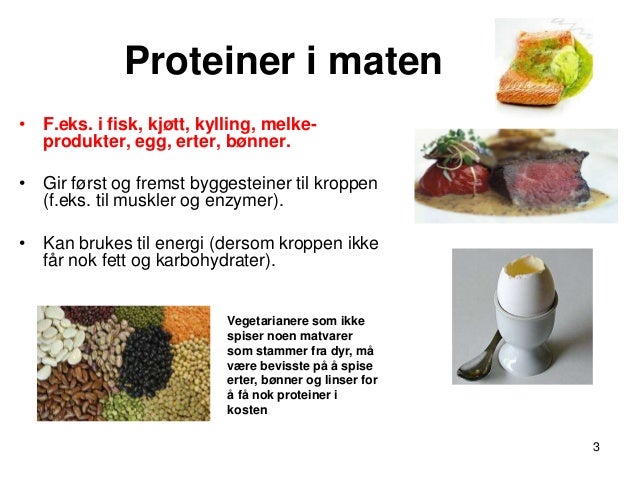 Proteiner i maten

• F.eks. i fisk, kjøtt, kylling, melkeprodukter, egg, erter, bønner.

• Gir først og fremst byggesteiner til kroppen (f.eks. til muskler og enzymer).

• Kan brukes til energi (dersom kroppen ikke får nok fett og karbohydrater).

Vegetarianere som ikke spiser noen matvarer som stammer fra dyr, må være bevisste på å spise erter, bønner og linser for å få nok proteiner i kosten

3